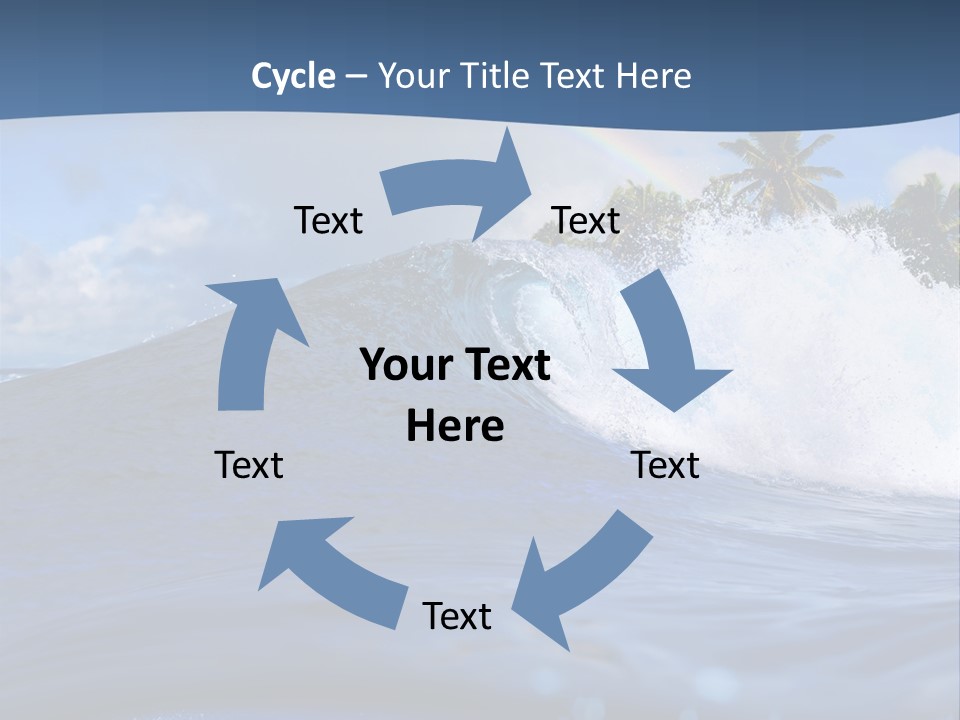 Cycle – Your Title Text Here

Text

Text

Your Text Here

Text

Text

Text